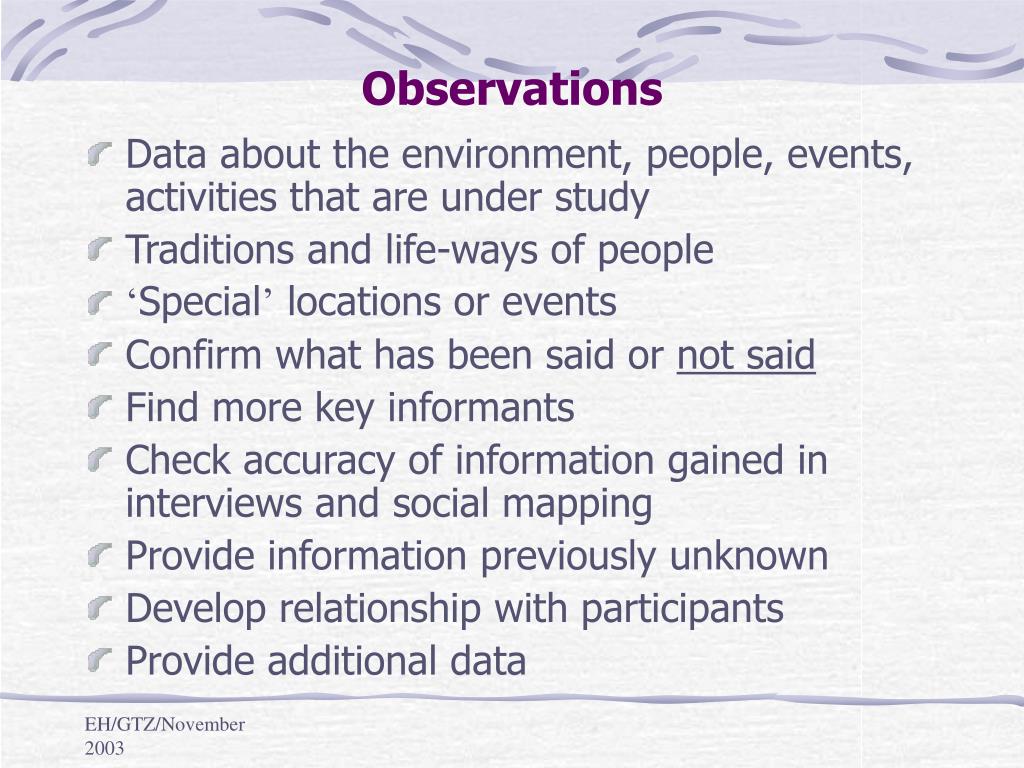 Observations

Data about the environment, people, events, activities that are under study
Traditions and life-ways of people
‘Special’ locations or events
Confirm what has been said or not said
Find more key informants
Check accuracy of information gained in interviews and social mapping
Provide information previously unknown
Develop relationship with participants
Provide additional data

EH/GTZ/November 2003